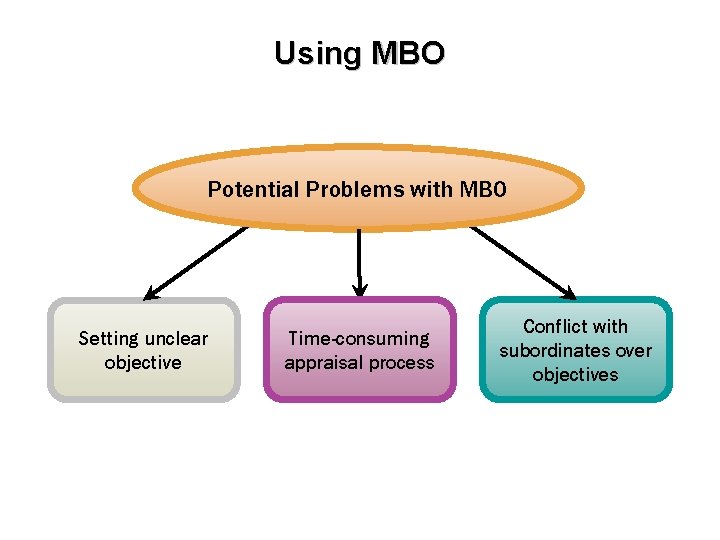 Using MBO

Potential Problems with MBO

Setting unclear objective

Time-consuming appraisal process

Conflict with subordinates over objectives